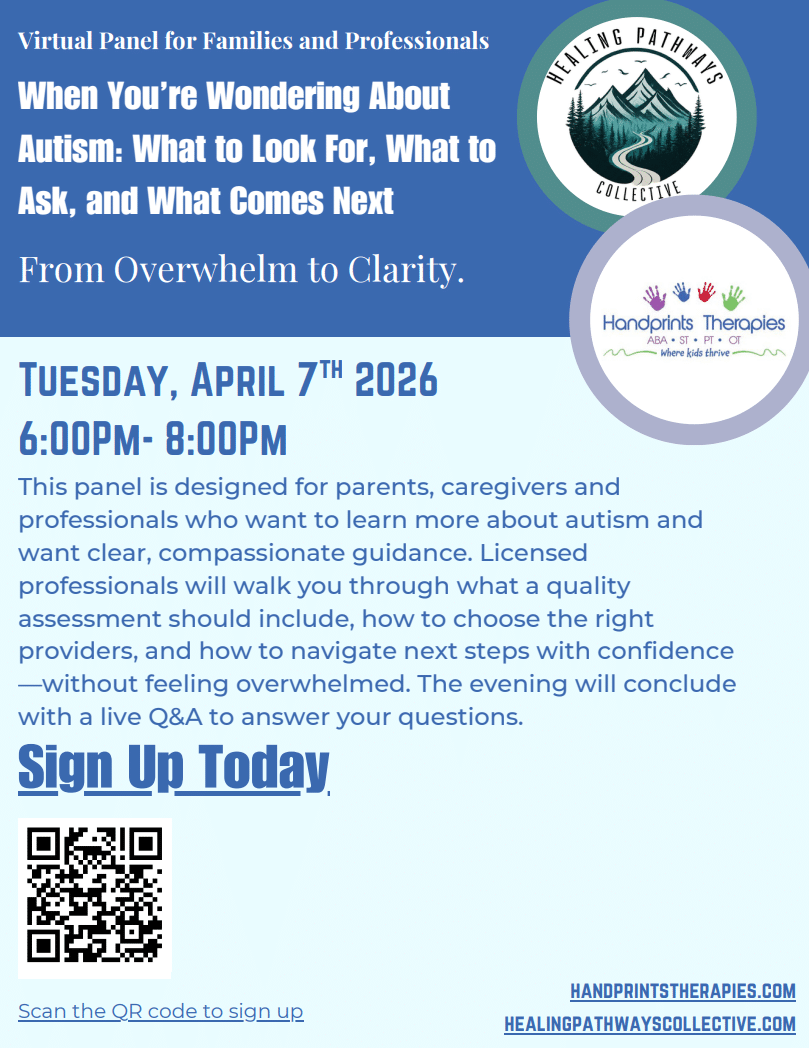 Virtual Panel for Families and Professionals

When You're Wondering About Autism: What to Look For, What to Ask, and What Comes Next

From Overwhelm to Clarity.

HEALING PATHWAYS COLLECTIVE

Handprints Therapies
ABA • ST • PT • OT
Where kids thrive

TUESDAY, APRIL 7TH 2026
6:00PM- 8:00PM

This panel is designed for parents, caregivers and professionals who want to learn more about autism and want clear, compassionate guidance. Licensed professionals will walk you through what a quality assessment should include, how to choose the right providers, and how to navigate next steps with confidence—without feeling overwhelmed. The evening will conclude with a live Q&A to answer your questions.

Sign Up Today

Scan the QR code to sign up

HANDPRINTSTHERAPIES.COM
HEALINGPATHWAYSCOLLECTIVE.COM